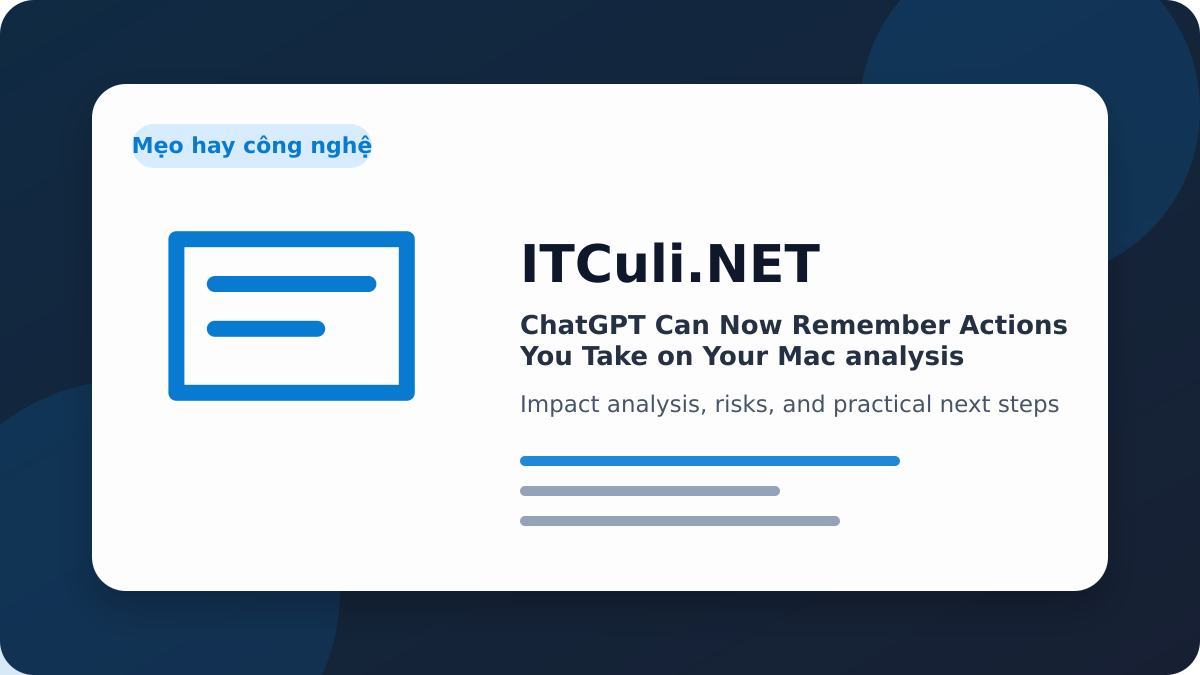 Mẹo hay công nghệ

ITCuli.NET

ChatGPT Can Now Remember Actions You Take on Your Mac analysis

Impact analysis, risks, and practical next steps